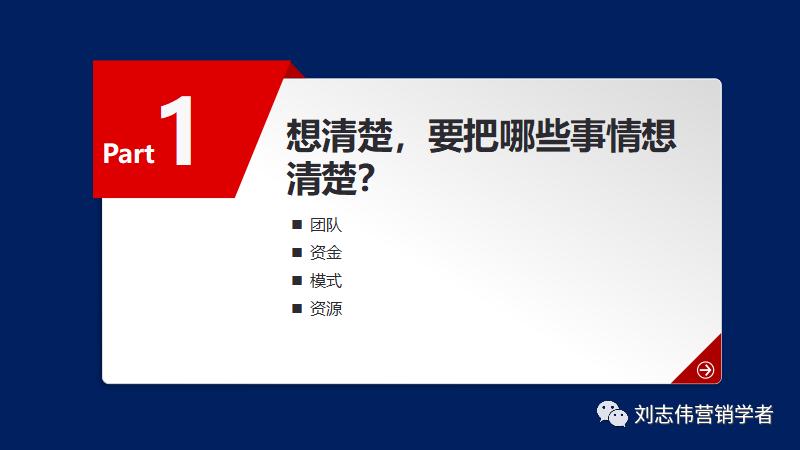 Part 1

想清楚，要把哪些事情想清楚?

■ 团队
■ 资金
■ 模式
■ 资源

刘志伟营销学者